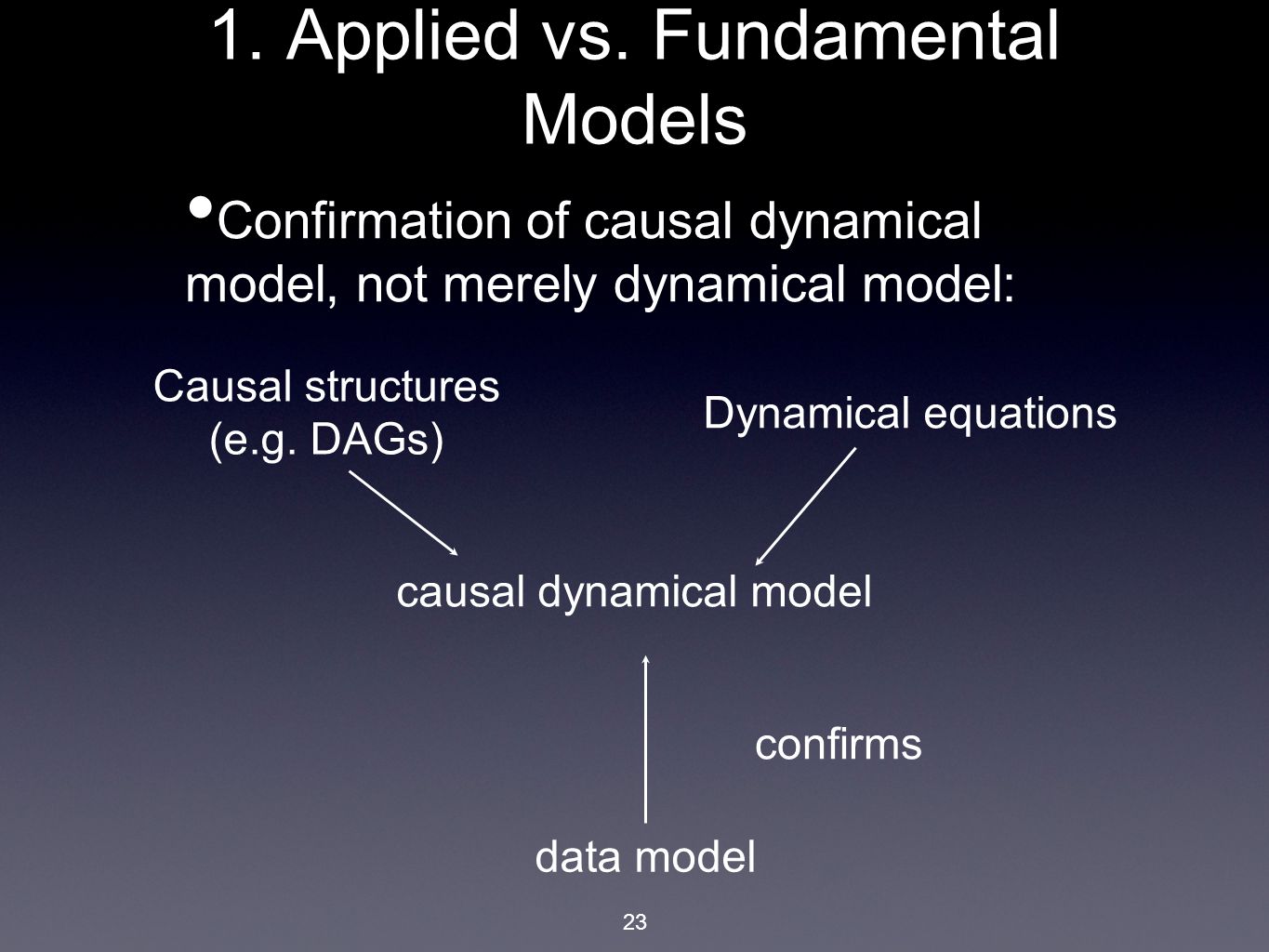 1. Applied vs. Fundamental Models

• Confirmation of causal dynamical model, not merely dynamical model:

Causal structures (e.g. DAGs)

Dynamical equations

causal dynamical model

confirms

data model

23